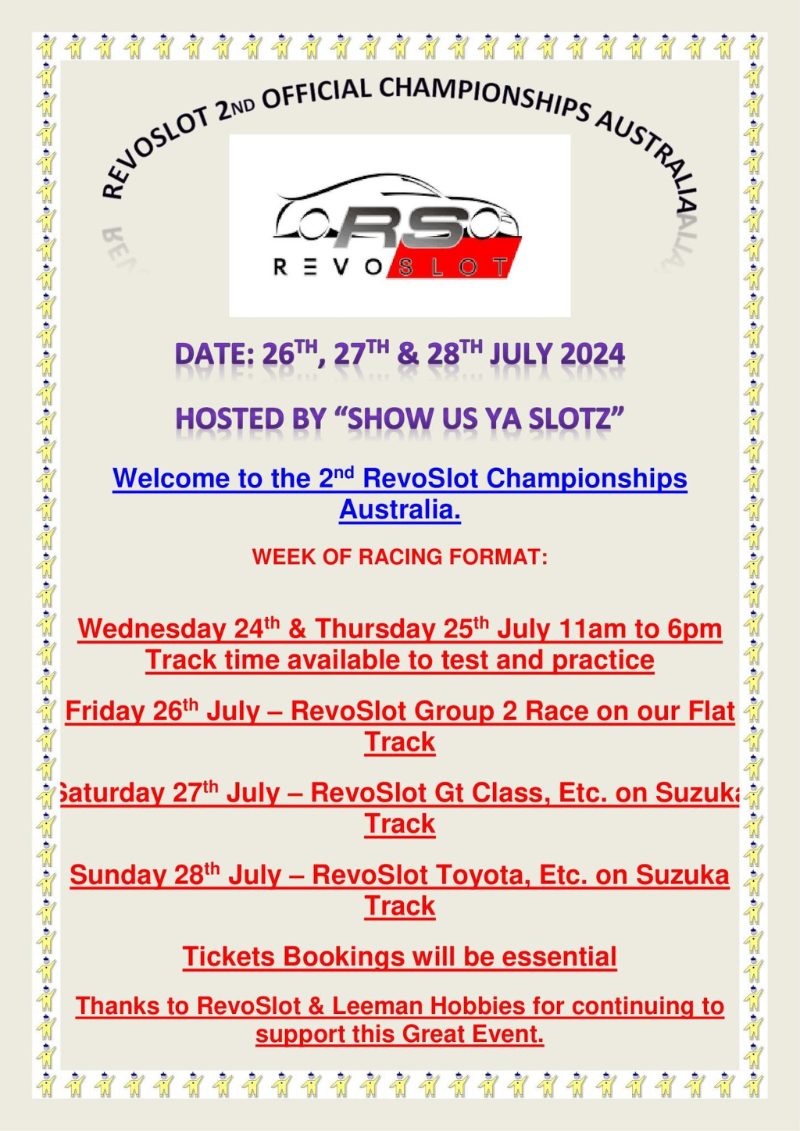 REVOSLOT 2ND OFFICIAL CHAMPIONSHIPS AUSTRALIA

RS
REVOSLOT

DATE: 26TH, 27TH & 28TH JULY 2024

HOSTED BY "SHOW US YA SLOTZ"

Welcome to the 2nd RevoSlot Championships Australia.

WEEK OF RACING FORMAT:

Wednesday 24th & Thursday 25th July 11am to 6pm Track time available to test and practice

Friday 26th July – RevoSlot Group 2 Race on our Flat Track

Saturday 27th July – RevoSlot Gt Class, Etc. on Suzuka Track

Sunday 28th July – RevoSlot Toyota, Etc. on Suzuka Track

Tickets Bookings will be essential

Thanks to RevoSlot & Leeman Hobbies for continuing to support this Great Event.